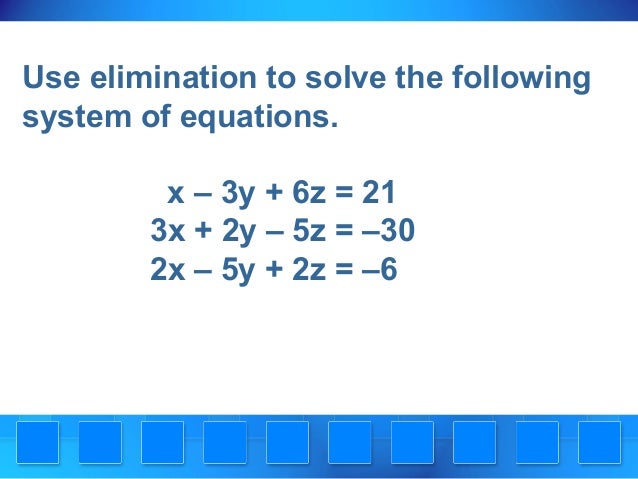 Use elimination to solve the following system of equations.

$x - 3y + 6z = 21$
$3x + 2y - 5z = -30$
$2x - 5y + 2z = -6$